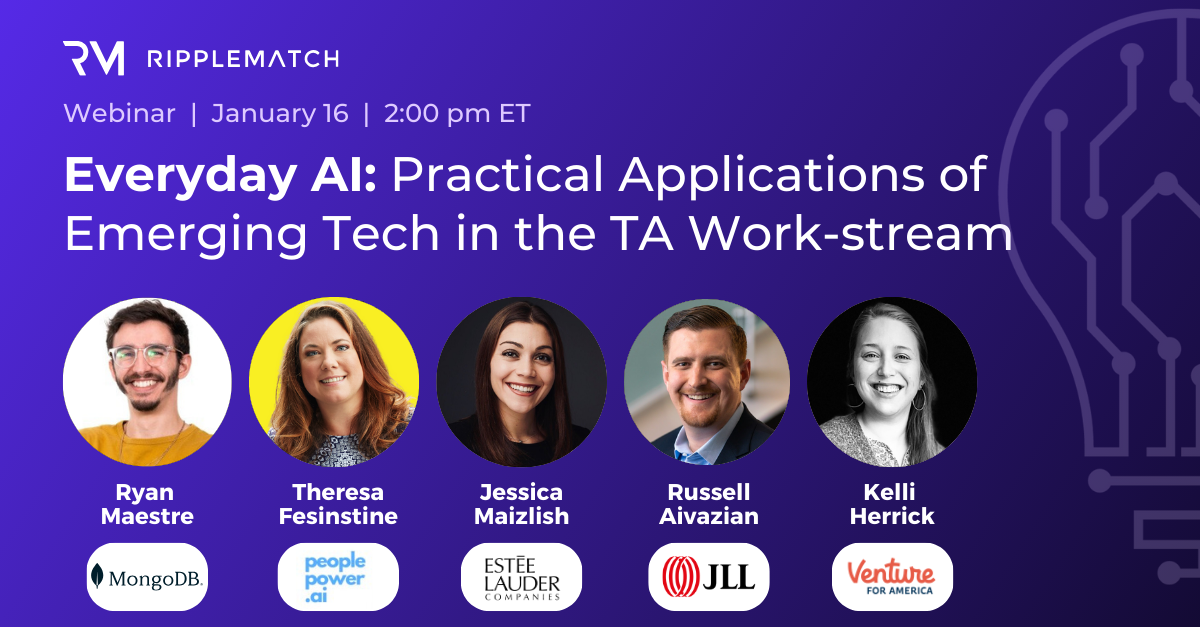 RM RIPPLEMATCH

Webinar | January 16 | 2:00 pm ET

Everyday AI: Practical Applications of Emerging Tech in the TA Work-stream

Ryan Maestre

MongoDB.

Theresa Fesinstine

people power .ai

Jessica Maizlish

ESTĒE LAUDER COMPANIES

Russell Aivazian

JLL

Kelli Herrick

Venture FOR AMERICA